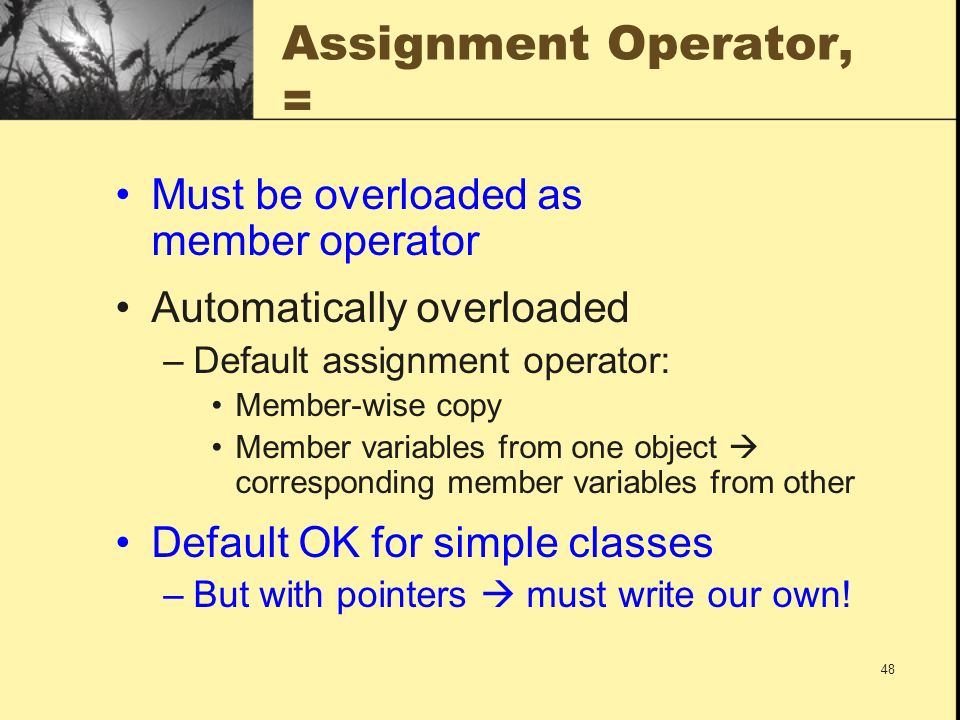 Assignment Operator, =

• Must be overloaded as member operator

• Automatically overloaded
– Default assignment operator:
• Member-wise copy
• Member variables from one object → corresponding member variables from other

• Default OK for simple classes
– But with pointers → must write our own!

48